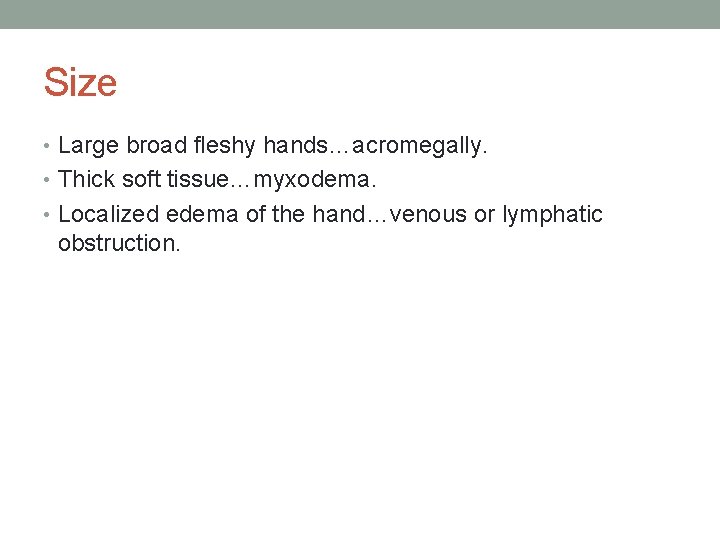 Size

• Large broad fleshy hands…acromegally.
• Thick soft tissue…myxodema.
• Localized edema of the hand…venous or lymphatic obstruction.